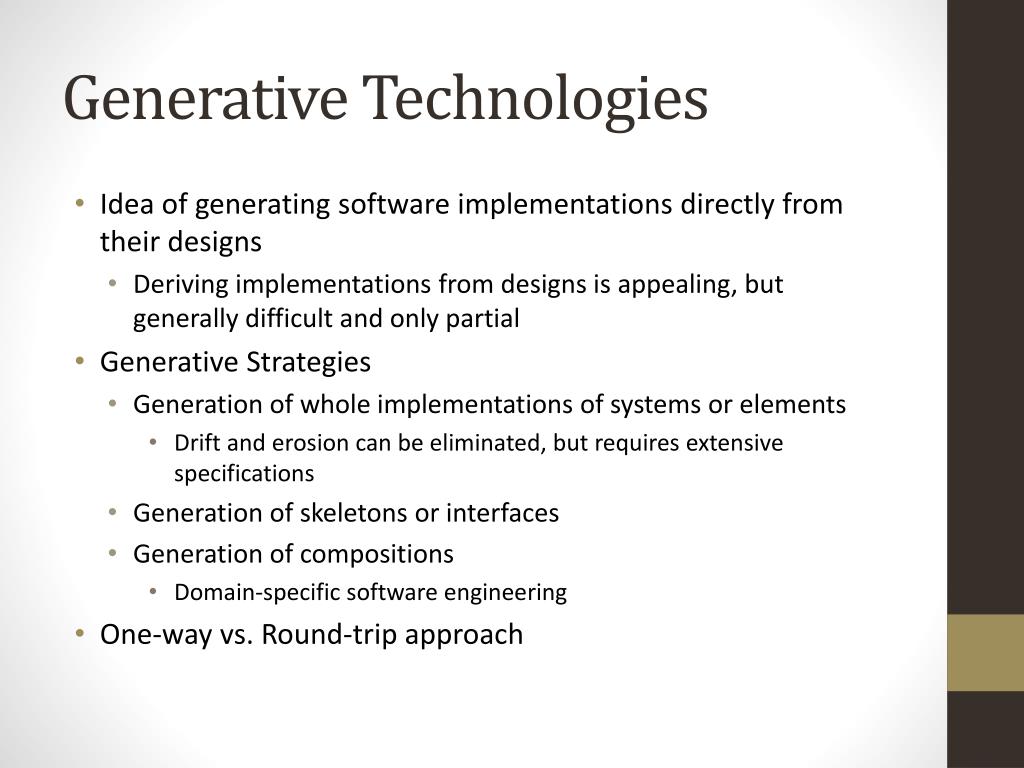 Generative Technologies

• Idea of generating software implementations directly from their designs
  • Deriving implementations from designs is appealing, but generally difficult and only partial
• Generative Strategies
  • Generation of whole implementations of systems or elements
    • Drift and erosion can be eliminated, but requires extensive specifications
  • Generation of skeletons or interfaces
  • Generation of compositions
    • Domain-specific software engineering
• One-way vs. Round-trip approach